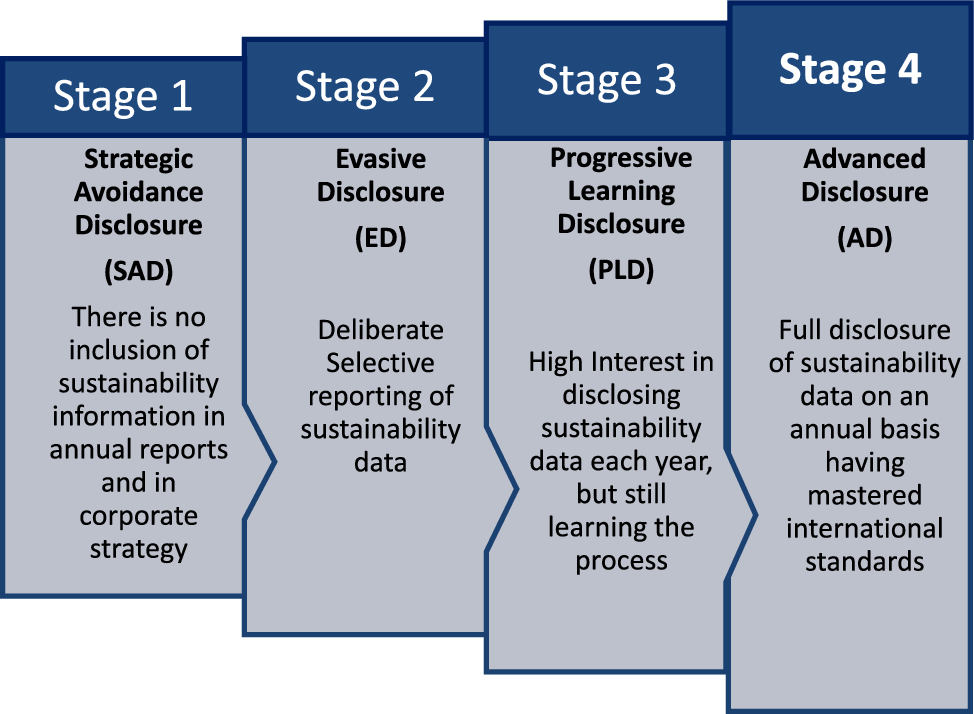 Stage 1

Strategic Avoidance Disclosure

(SAD)

There is no inclusion of sustainability information in annual reports and in corporate strategy

Stage 2

Evasive Disclosure

(ED)

Deliberate Selective reporting of sustainability data

Stage 3

Progressive Learning Disclosure

(PLD)

High Interest in disclosing sustainability data each year, but still learning the process

Stage 4

Advanced Disclosure

(AD)

Full disclosure of sustainability data on an annual basis having mastered international standards